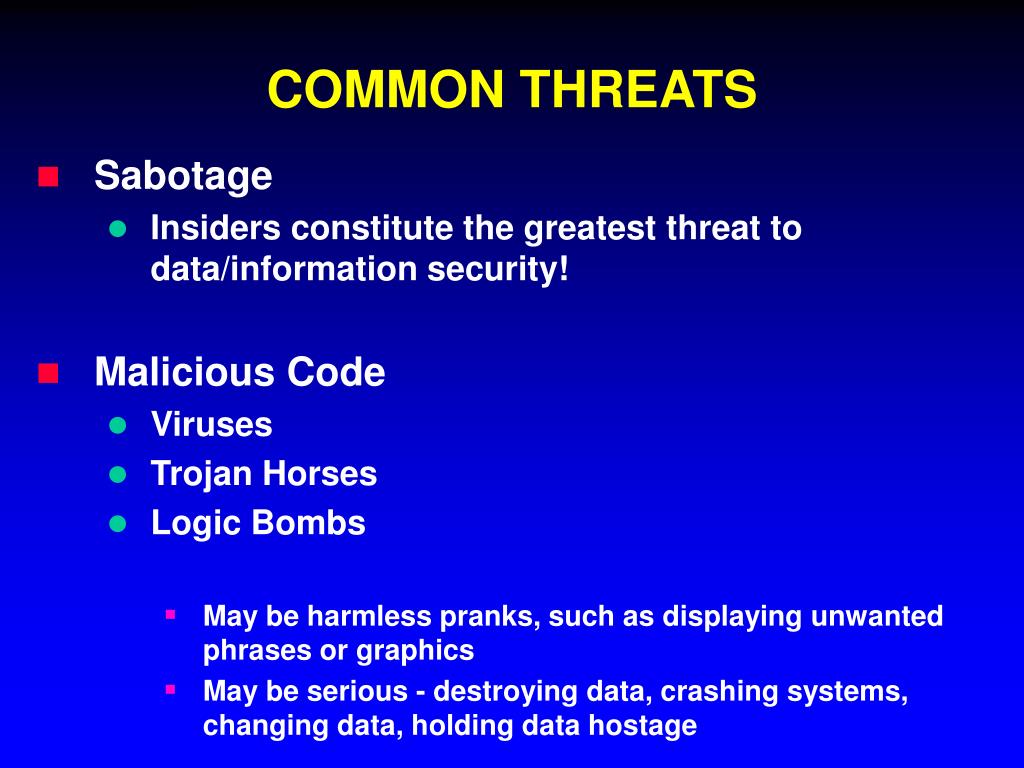 COMMON THREATS

Sabotage

Insiders constitute the greatest threat to data/information security!

Malicious Code

Viruses

Trojan Horses

Logic Bombs

May be harmless pranks, such as displaying unwanted phrases or graphics

May be serious - destroying data, crashing systems, changing data, holding data hostage